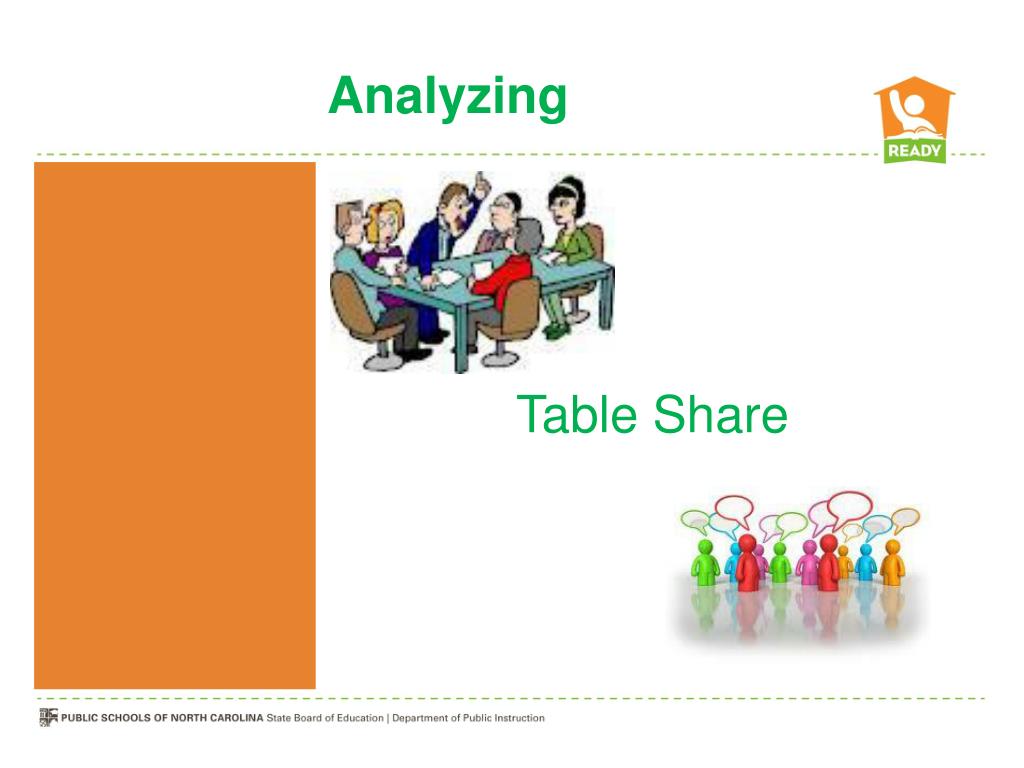 Analyzing

READY

Table Share

PUBLIC SCHOOLS OF NORTH CAROLINA State Board of Education | Department of Public Instruction